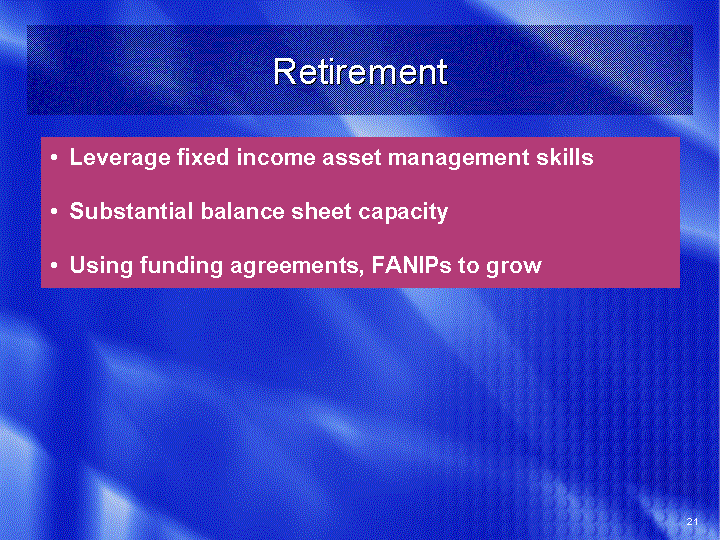 Retirement

• Leverage fixed income asset management skills

• Substantial balance sheet capacity

• Using funding agreements, FANIPs to grow

21